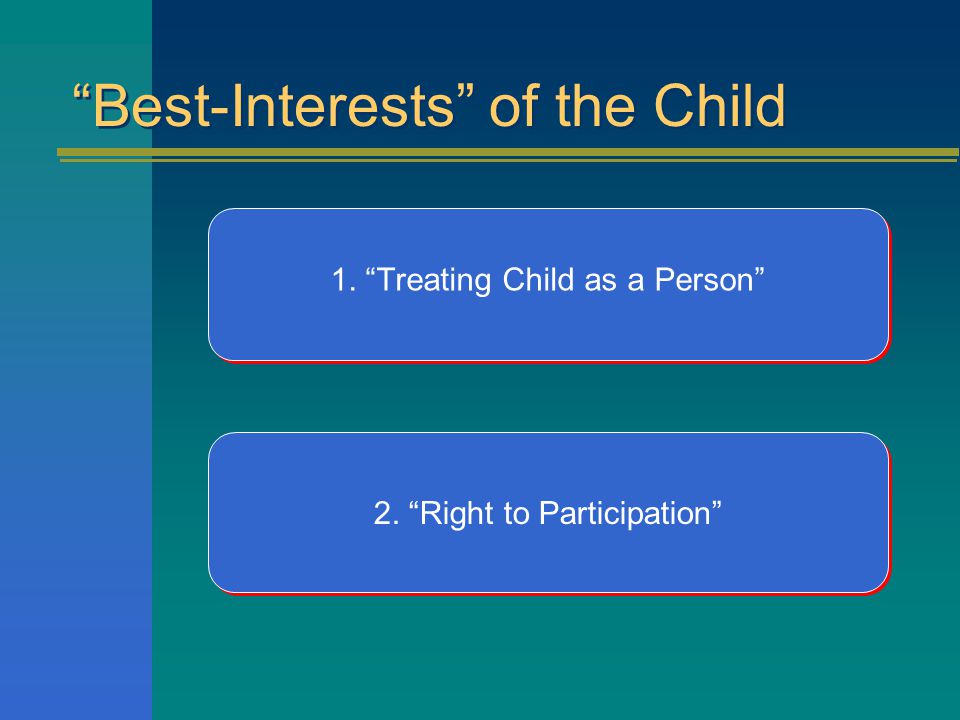 “Best-Interests” of the Child

1. “Treating Child as a Person”

2. “Right to Participation”